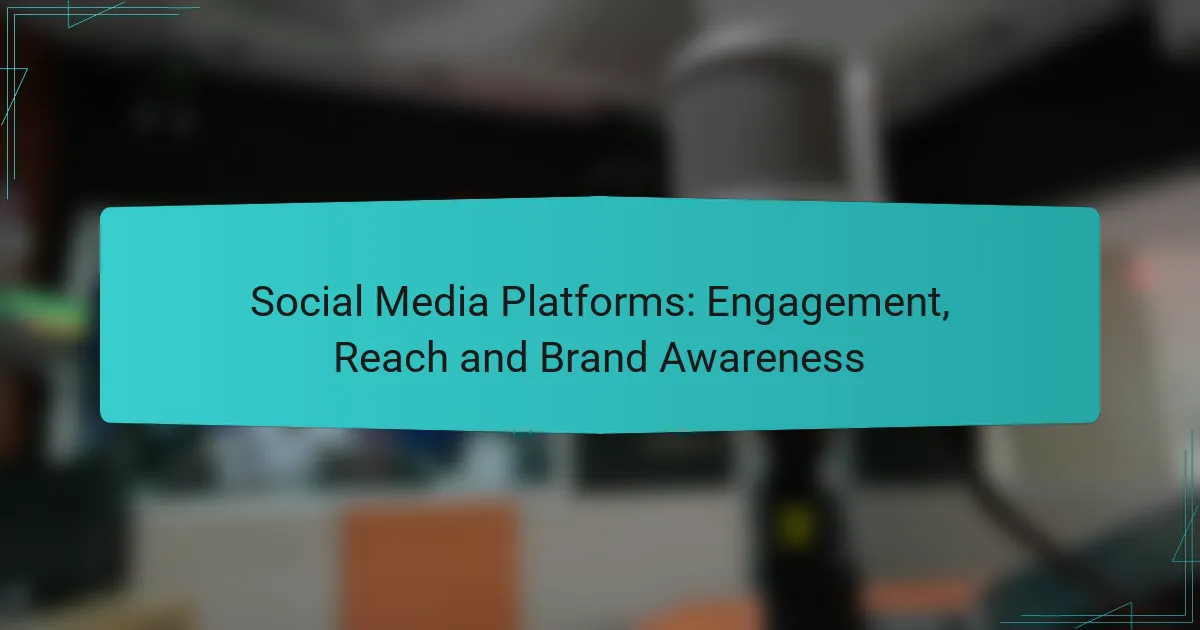 Social Media Platforms: Engagement, Reach and Brand Awareness